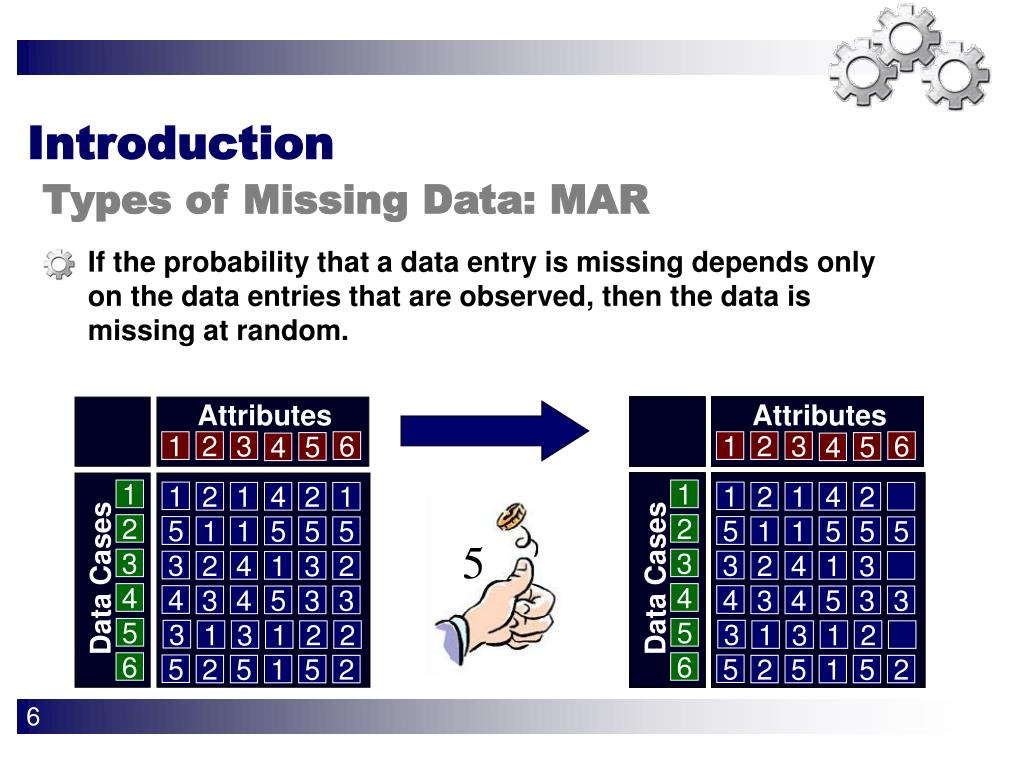 Introduction

Types of Missing Data: MAR

If the probability that a data entry is missing depends only on the data entries that are observed, then the data is missing at random.

Attributes

| | 1 | 2 | 3 | 4 | 5 | 6 |
|---|---|---|---|---|---|---|
| 1 | 1 | 2 | 1 | 4 | 2 | 1 |
| 2 | 5 | 1 | 1 | 5 | 5 | 5 |
| 3 | 3 | 2 | 4 | 1 | 3 | 2 |
| 4 | 4 | 3 | 4 | 5 | 3 | 3 |
| 5 | 3 | 1 | 3 | 1 | 2 | 2 |
| 6 | 5 | 2 | 5 | 1 | 5 | 2 |

Data Cases

5

Attributes

| | 1 | 2 | 3 | 4 | 5 | 6 |
|---|---|---|---|---|---|---|
| 1 | 1 | 2 | 1 | 4 | 2 | |
| 2 | 5 | 1 | 1 | 5 | 5 | 5 |
| 3 | 3 | 2 | 4 | 1 | 3 | |
| 4 | 4 | 3 | 4 | 5 | 3 | 3 |
| 5 | 3 | 1 | 3 | 1 | 2 | |
| 6 | 5 | 2 | 5 | 1 | 5 | 2 |

Data Cases

6